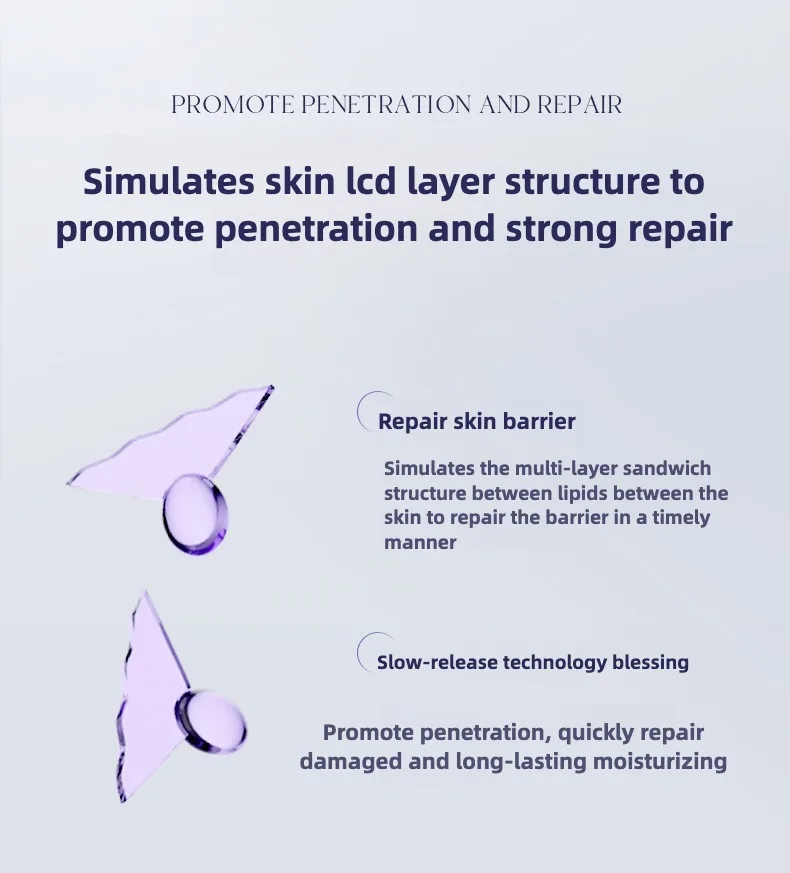 PROMOTE PENETRATION AND REPAIR

Simulates skin lcd layer structure to promote penetration and strong repair

Repair skin barrier

Simulates the multi-layer sandwich structure between lipids between the skin to repair the barrier in a timely manner

Slow-release technology blessing

Promote penetration, quickly repair damaged and long-lasting moisturizing